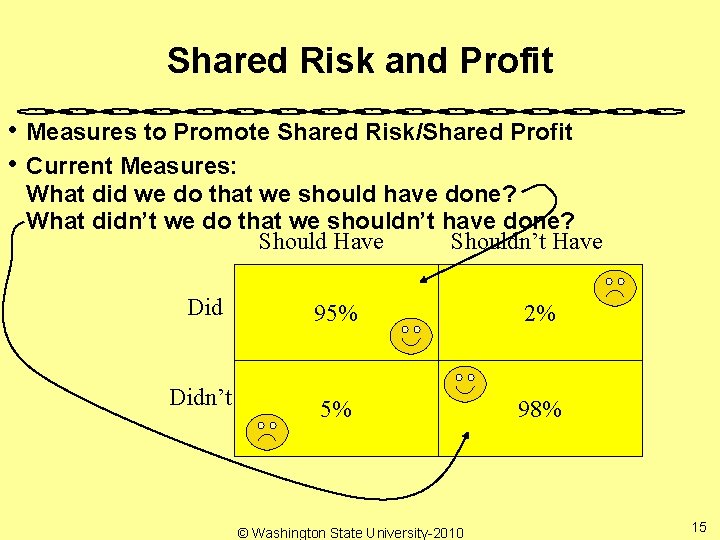 Shared Risk and Profit

• Measures to Promote Shared Risk/Shared Profit

• Current Measures:
What did we do that we should have done?
What didn't we do that we shouldn't have done?

| | Should Have | Shouldn't Have |
|---|---|---|
| Did | 95% | 2% |
| Didn't | 5% | 98% |

© Washington State University-2010

15